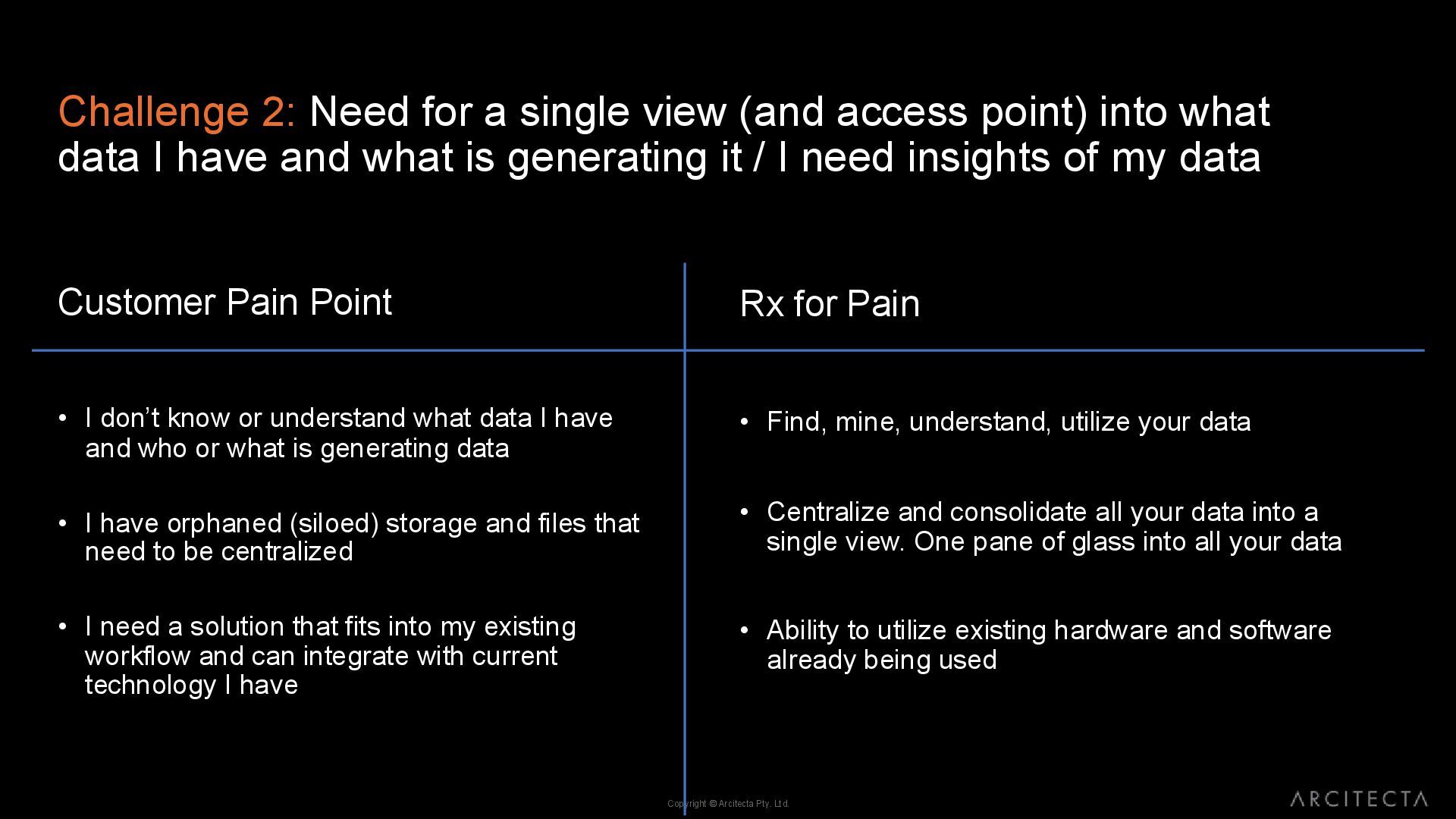 Challenge 2: Need for a single view (and access point) into what data I have and what is generating it / I need insights of my data

Customer Pain Point

• I don't know or understand what data I have and who or what is generating data

• I have orphaned (siloed) storage and files that need to be centralized

• I need a solution that fits into my existing workflow and can integrate with current technology I have

Rx for Pain

• Find, mine, understand, utilize your data

• Centralize and consolidate all your data into a single view. One pane of glass into all your data

• Ability to utilize existing hardware and software already being used

Copyright © Arcitecta Pty. Ltd.

ARCITECTA